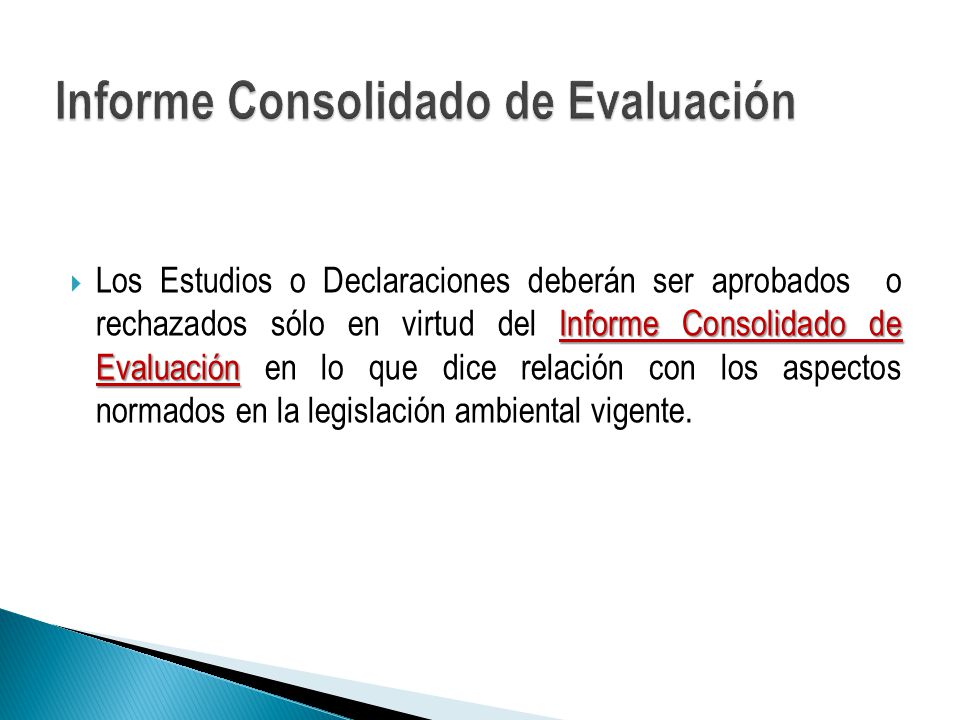 Informe Consolidado de Evaluación

Los Estudios o Declaraciones deberán ser aprobados o rechazados sólo en virtud del Informe Consolidado de Evaluación en lo que dice relación con los aspectos normados en la legislación ambiental vigente.